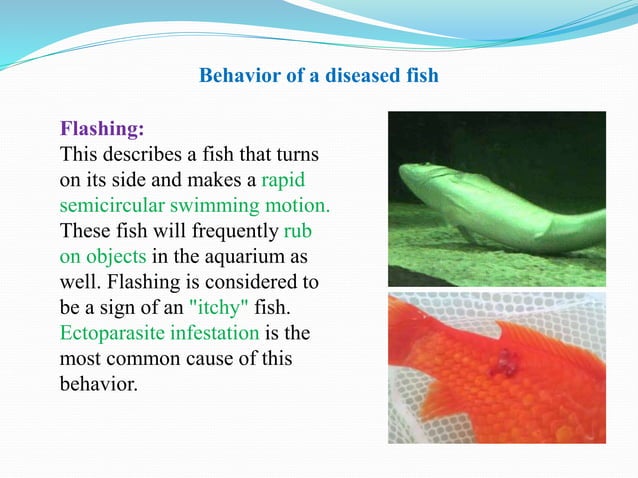 Behavior of a diseased fish

Flashing:
This describes a fish that turns on its side and makes a rapid semicircular swimming motion. These fish will frequently rub on objects in the aquarium as well. Flashing is considered to be a sign of an "itchy" fish. Ectoparasite infestation is the most common cause of this behavior.